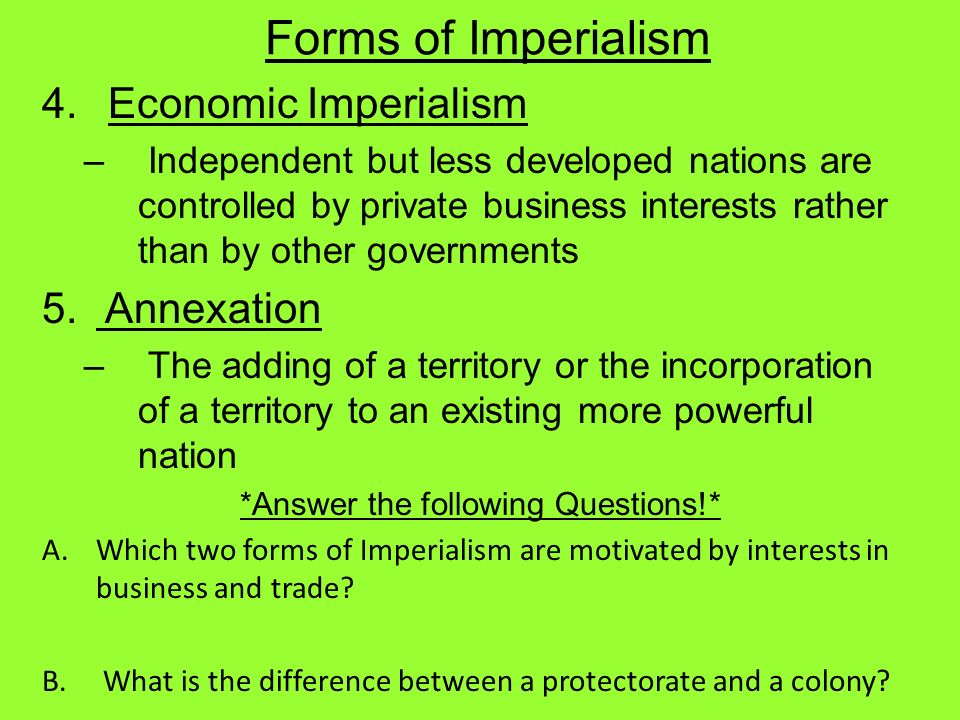 Forms of Imperialism

4. Economic Imperialism

– Independent but less developed nations are controlled by private business interests rather than by other governments

5. Annexation

– The adding of a territory or the incorporation of a territory to an existing more powerful nation

*Answer the following Questions!*

A. Which two forms of Imperialism are motivated by interests in business and trade?

B. What is the difference between a protectorate and a colony?